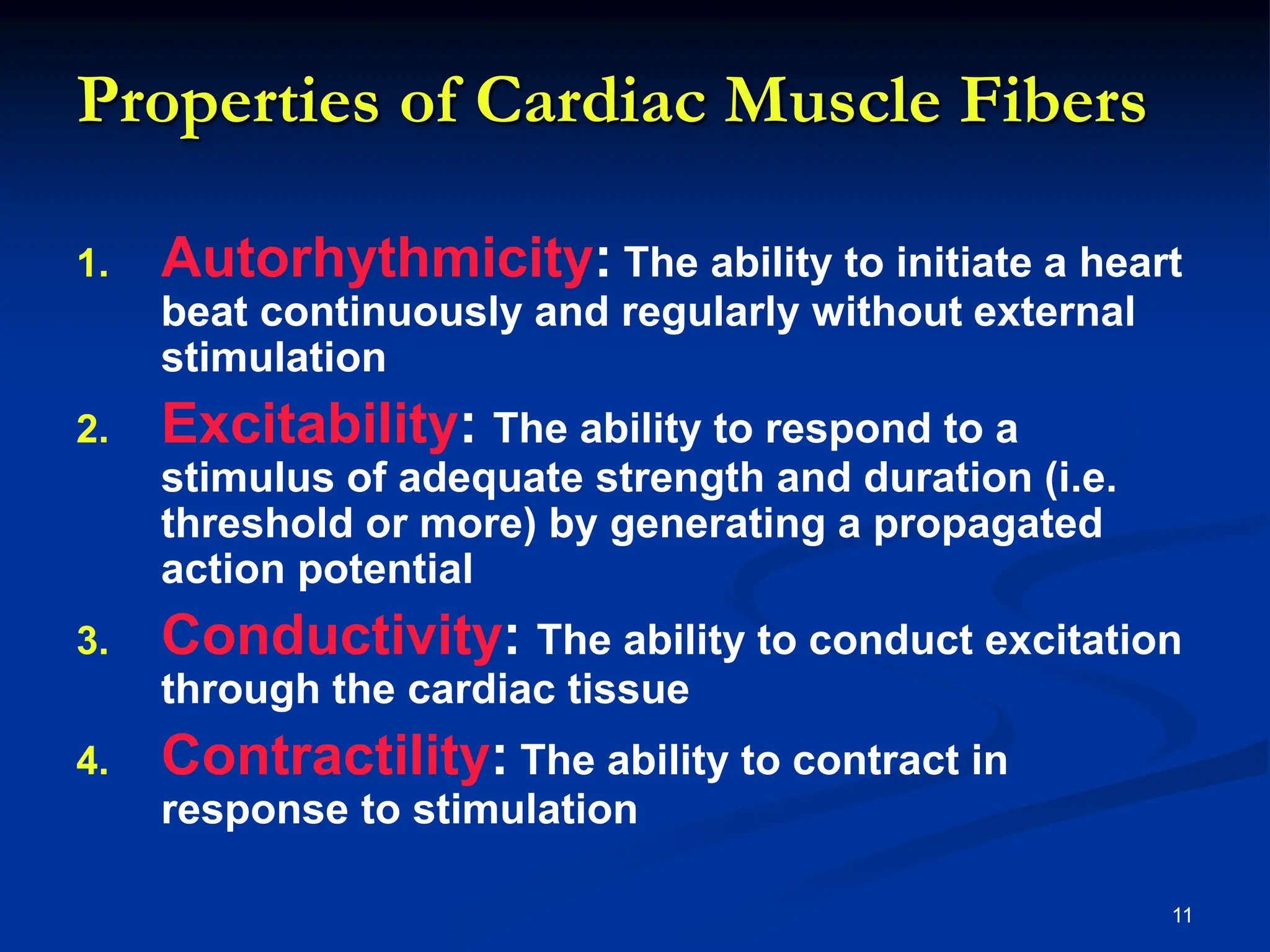 Properties of Cardiac Muscle Fibers

1. Autorhythmicity: The ability to initiate a heart beat continuously and regularly without external stimulation

2. Excitability: The ability to respond to a stimulus of adequate strength and duration (i.e. threshold or more) by generating a propagated action potential

3. Conductivity: The ability to conduct excitation through the cardiac tissue

4. Contractility: The ability to contract in response to stimulation

11